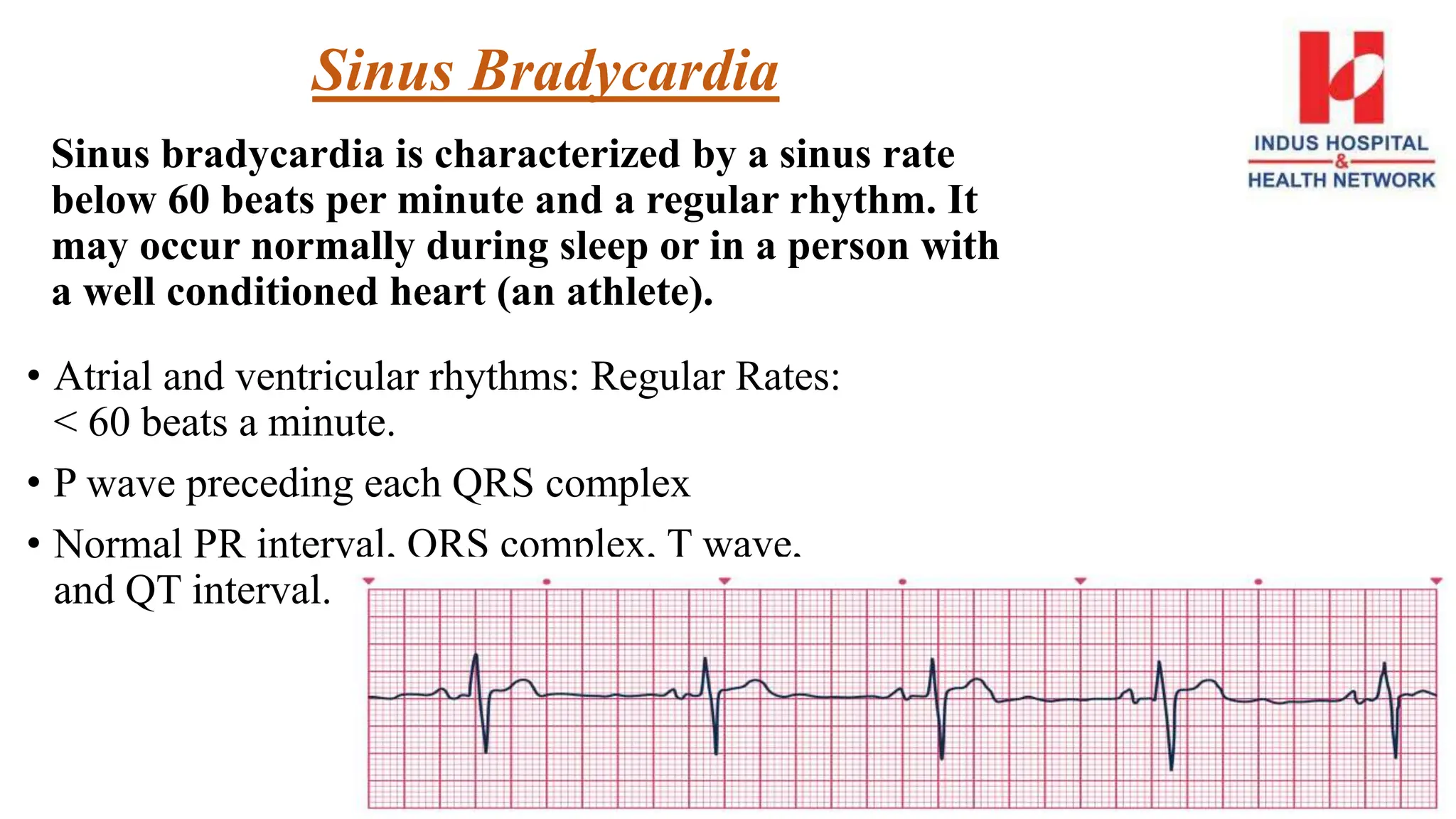 Sinus Bradycardia

INDUS HOSPITAL & HEALTH NETWORK

Sinus bradycardia is characterized by a sinus rate below 60 beats per minute and a regular rhythm. It may occur normally during sleep or in a person with a well conditioned heart (an athlete).

• Atrial and ventricular rhythms: Regular Rates: < 60 beats a minute.

• P wave preceding each QRS complex

• Normal PR interval, QRS complex, T wave, and QT interval.